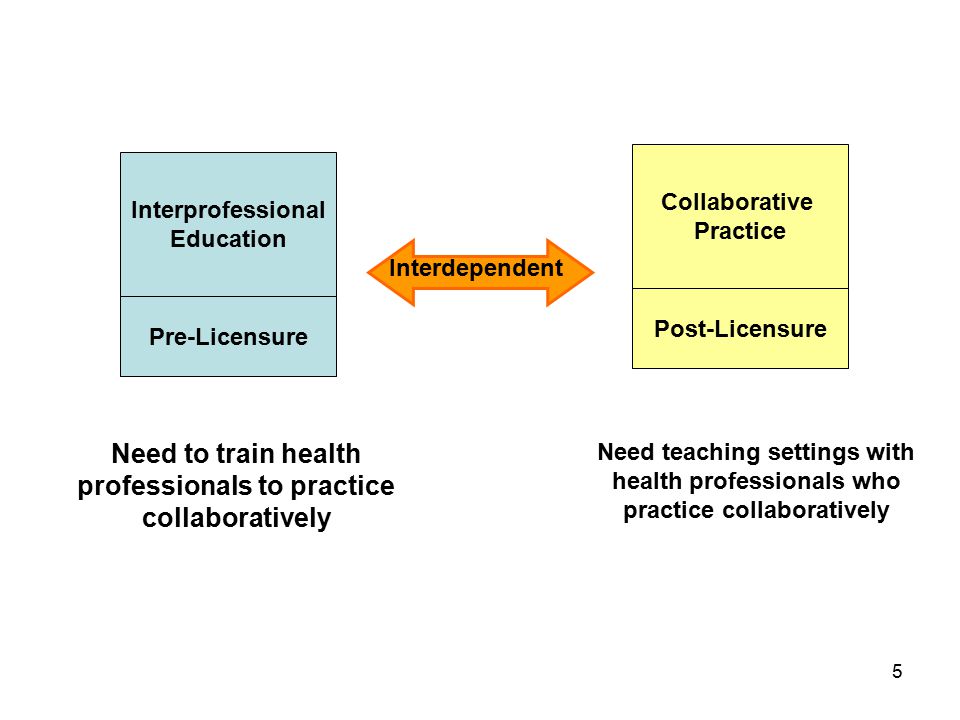 Interprofessional Education

Pre-Licensure

Interdependent

Collaborative Practice

Post-Licensure

Need to train health professionals to practice collaboratively

Need teaching settings with health professionals who practice collaboratively

5